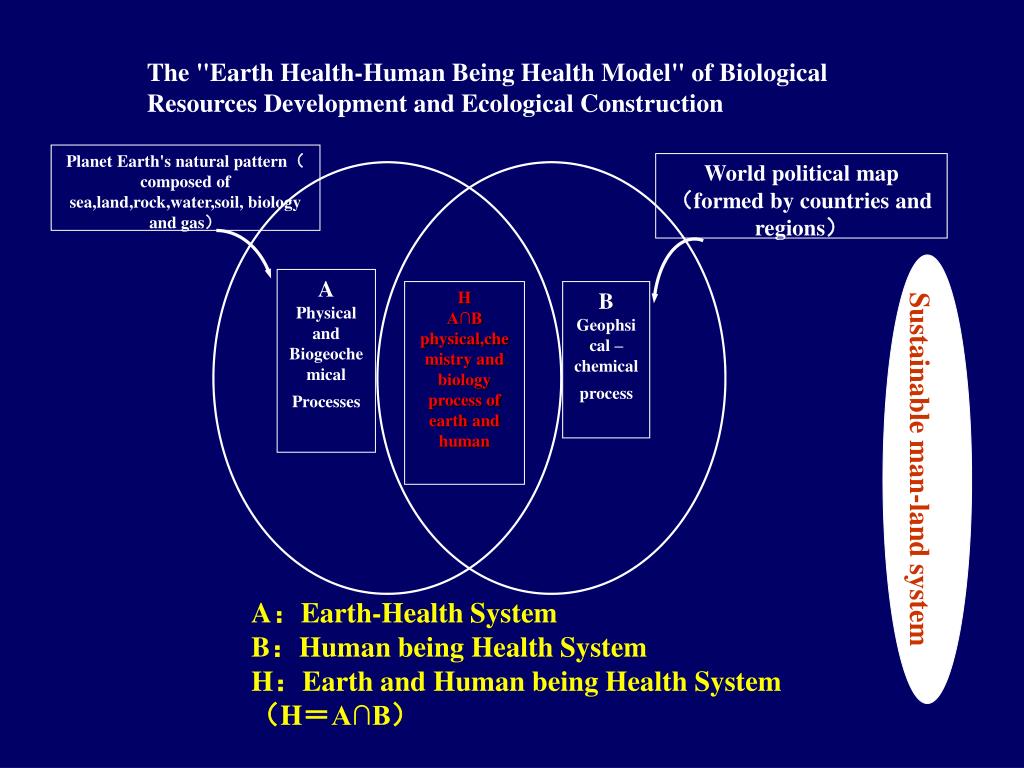 The "Earth Health-Human Being Health Model" of Biological Resources Development and Ecological Construction

Planet Earth's natural pattern（composed of sea,land,rock,water,soil, biology and gas）

World political map（formed by countries and regions）

A
Physical and Biogeochemical
Processes

H
A∩B
physical,chemistry and biology process of earth and human

B
Geophsical – chemical
process

Sustainable man-land system

A：Earth-Health System
B：Human being Health System
H：Earth and Human being Health System
（H＝A∩B）